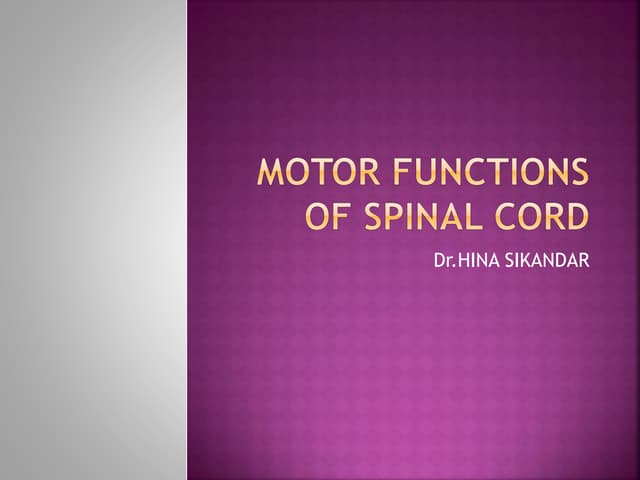 MOTOR FUNCTIONS OF SPINAL CORD

Dr.HINA SIKANDAR